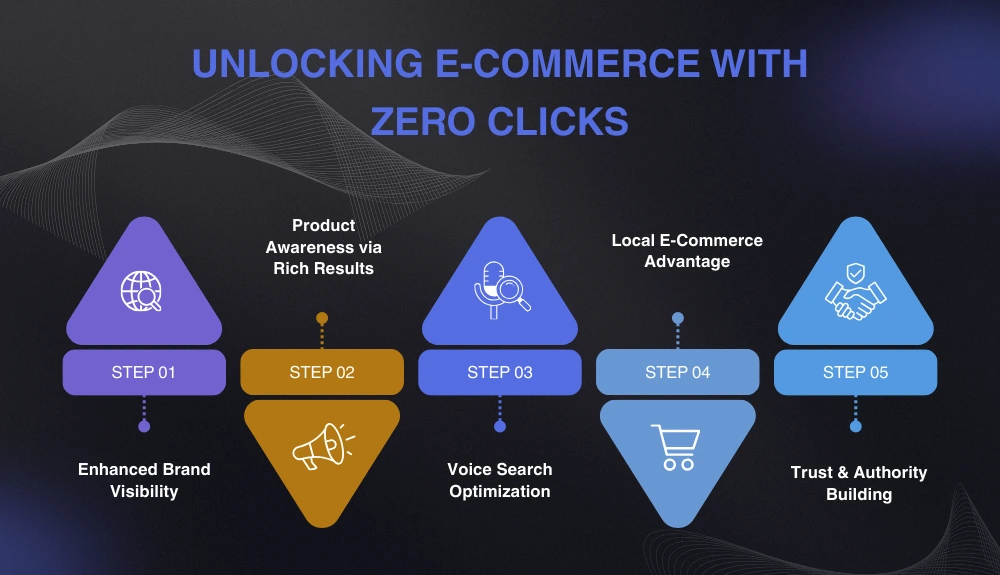 UNLOCKING E-COMMERCE WITH ZERO CLICKS

STEP 01

Enhanced Brand Visibility

Product Awareness via Rich Results

STEP 02

STEP 03

Voice Search Optimization

Local E-Commerce Advantage

STEP 04

STEP 05

Trust & Authority Building